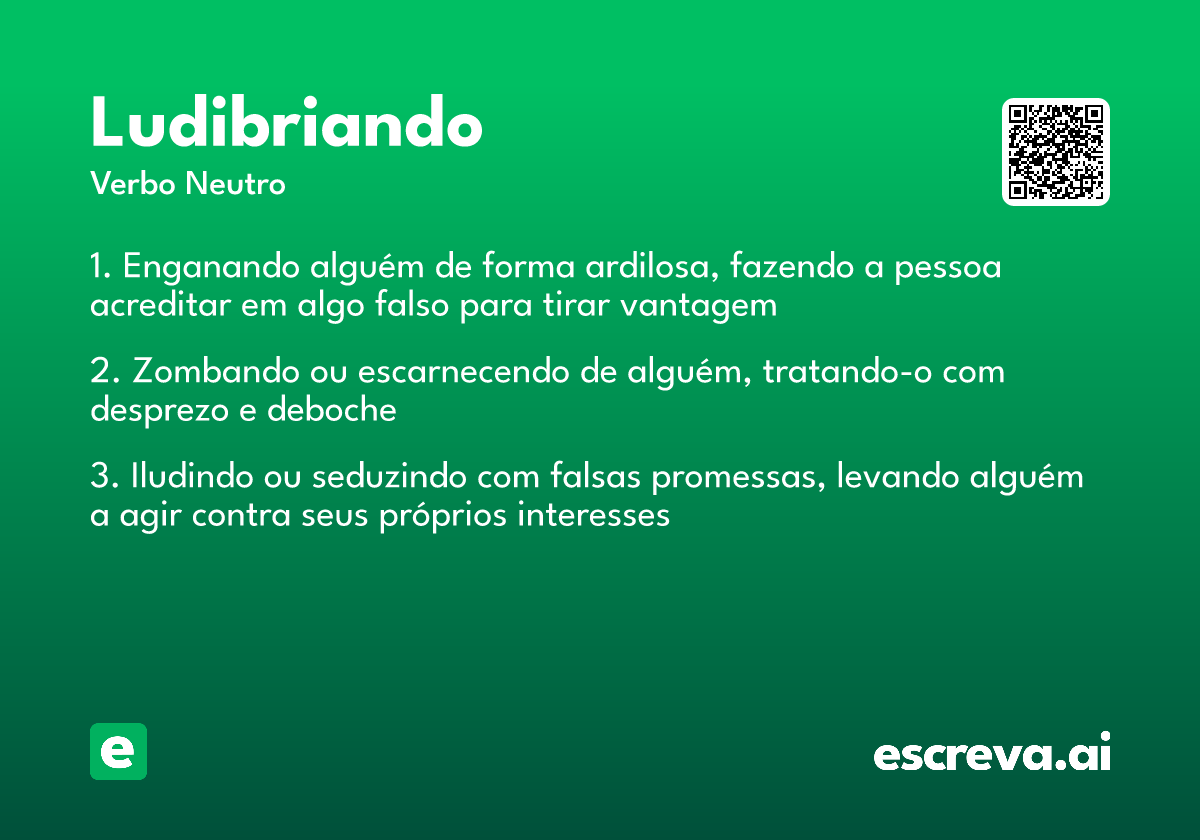 Ludibriando
Verbo Neutro

1. Enganando alguém de forma ardilosa, fazendo a pessoa acreditar em algo falso para tirar vantagem

2. Zombando ou escarnecendo de alguém, tratando-o com desprezo e deboche

3. Iludindo ou seduzindo com falsas promessas, levando alguém a agir contra seus próprios interesses

e

escreva.ai